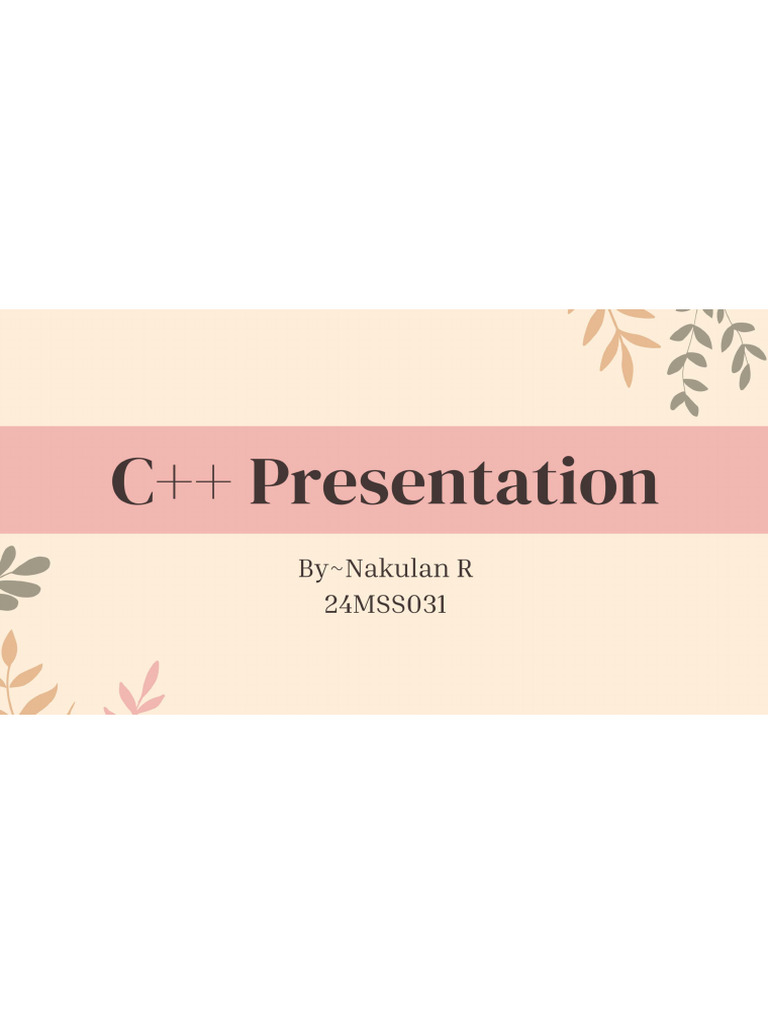 C++ Presentation

By~Nakulan R
24MSS031